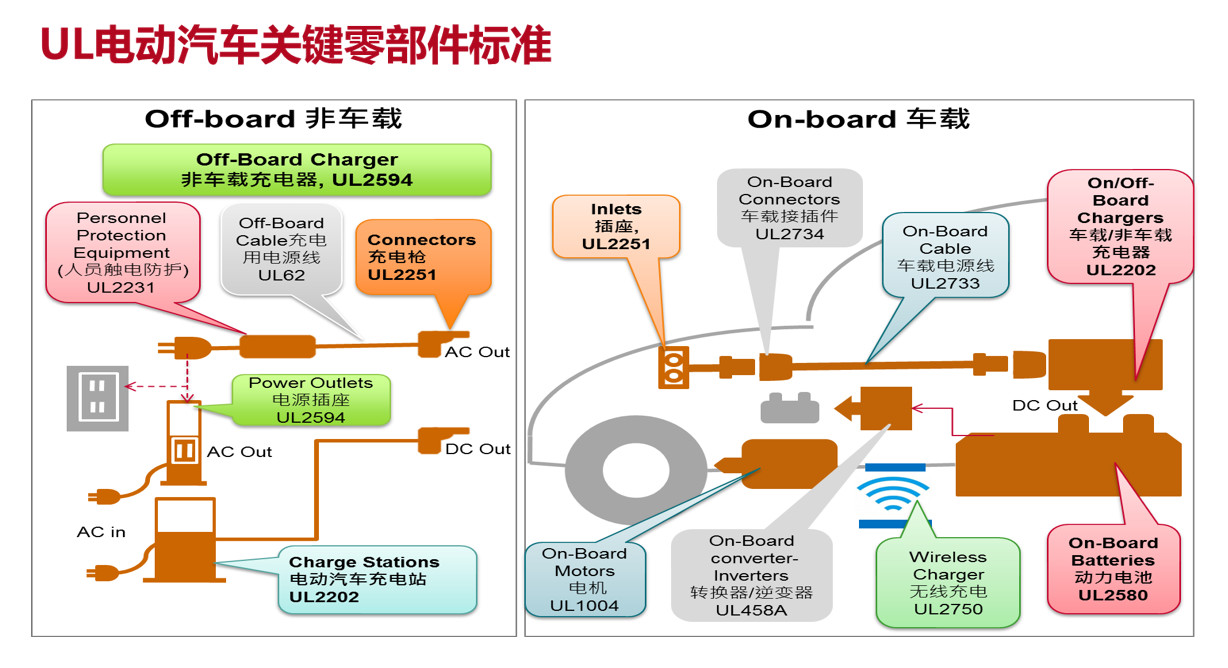 UL电动汽车关键零部件标准

Off-board 非车载

Off-Board Charger
非车载充电器, UL2594

Personnel Protection Equipment
(人员触电防护)
UL2231

Off-Board Cable充电用电源线
UL62

Connectors
充电枪
UL2251

AC Out

Power Outlets
电源插座
UL2594

AC Out

DC Out

AC in

Charge Stations
电动汽车充电站
UL2202

On-board 车载

Inlets
插座,
UL2251

On-Board Connectors
车载接插件
UL2734

On-Board Cable
车载电源线
UL2733

On/Off-Board Chargers
车载/非车载充电器
UL2202

DC Out

On-Board Motors
电机
UL1004

On-Board converter-Inverters
转换器/逆变器
UL458A

Wireless Charger
无线充电
UL2750

On-Board Batteries
动力电池
UL2580